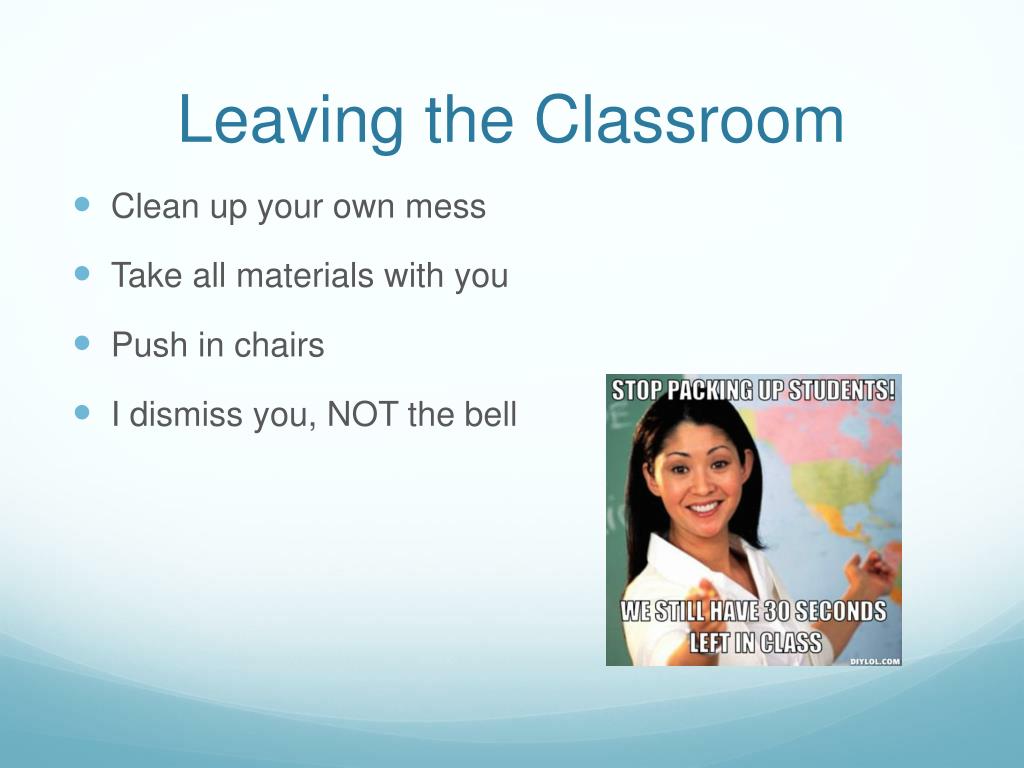 Leaving the Classroom

- Clean up your own mess
- Take all materials with you
- Push in chairs
- I dismiss you, NOT the bell

STOP PACKING UP STUDENTS!

WE STILL HAVE 30 SECONDS LEFT IN CLASS

DIYLOL.COM